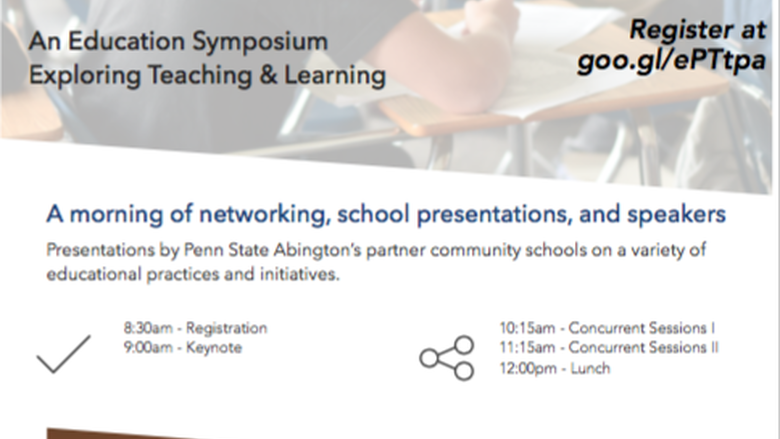 An Education Symposium
Exploring Teaching & Learning

Register at
goo.gl/ePTtpa

A morning of networking, school presentations, and speakers

Presentations by Penn State Abington's partner community schools on a variety of educational practices and initiatives.

8:30am - Registration
9:00am - Keynote

10:15am - Concurrent Sessions I
11:15am - Concurrent Sessions II
12:00pm - Lunch